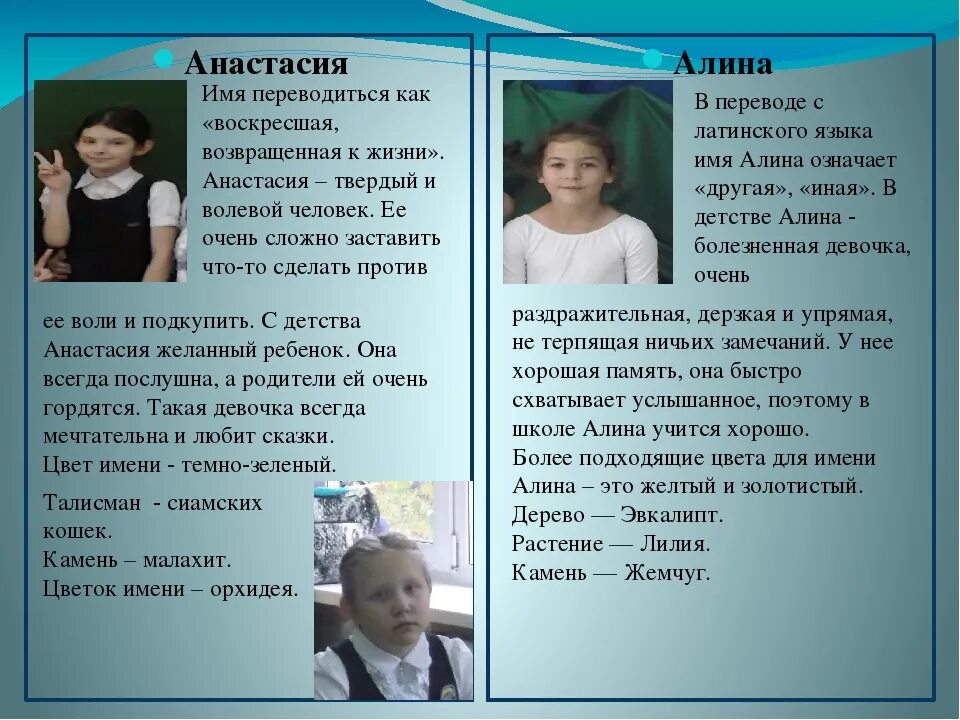 Анастасия

Имя переводиться как «воскресшая, возвращенная к жизни». Анастасия – твердый и волевой человек. Ее очень сложно заставить что-то сделать против ее воли и подкупить. С детства Анастасия желанный ребенок. Она всегда послушна, а родители ей очень гордятся. Такая девочка всегда мечтательна и любит сказки.
Цвет имени - темно-зеленый.

Талисман - сиамских кошек.
Камень – малахит.
Цветок имени – орхидея.

Алина

В переводе с латинского языка имя Алина означает «другая», «иная». В детстве Алина - болезненная девочка, очень раздражительная, дерзкая и упрямая, не терпящая ничьих замечаний. У нее хорошая память, она быстро схватывает услышанное, поэтому в школе Алина учится хорошо.
Более подходящие цвета для имени Алина – это желтый и золотистый.
Дерево — Эвкалипт.
Растение — Лилия.
Камень — Жемчуг.